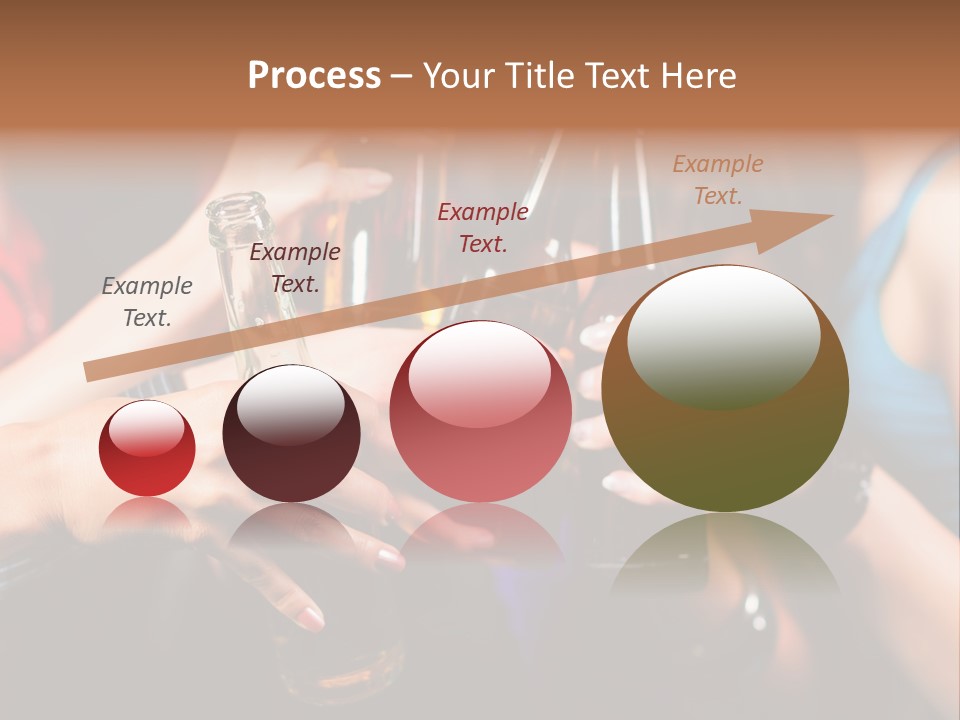 Process – Your Title Text Here

Example Text.

Example Text.

Example Text.

Example Text.